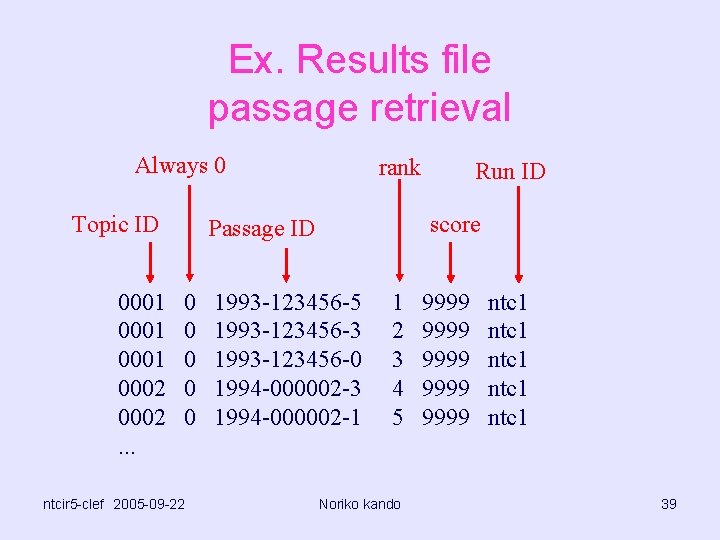 Ex. Results file
passage retrieval

Always 0
rank
Run ID
Topic ID
Passage ID
score

0001 0 1993-123456-5 1 9999 ntc1
0001 0 1993-123456-3 2 9999 ntc1
0001 0 1993-123456-0 3 9999 ntc1
0002 0 1994-000002-3 4 9999 ntc1
0002 0 1994-000002-1 5 9999 ntc1
...

ntcir5-clef 2005-09-22
Noriko kando
39